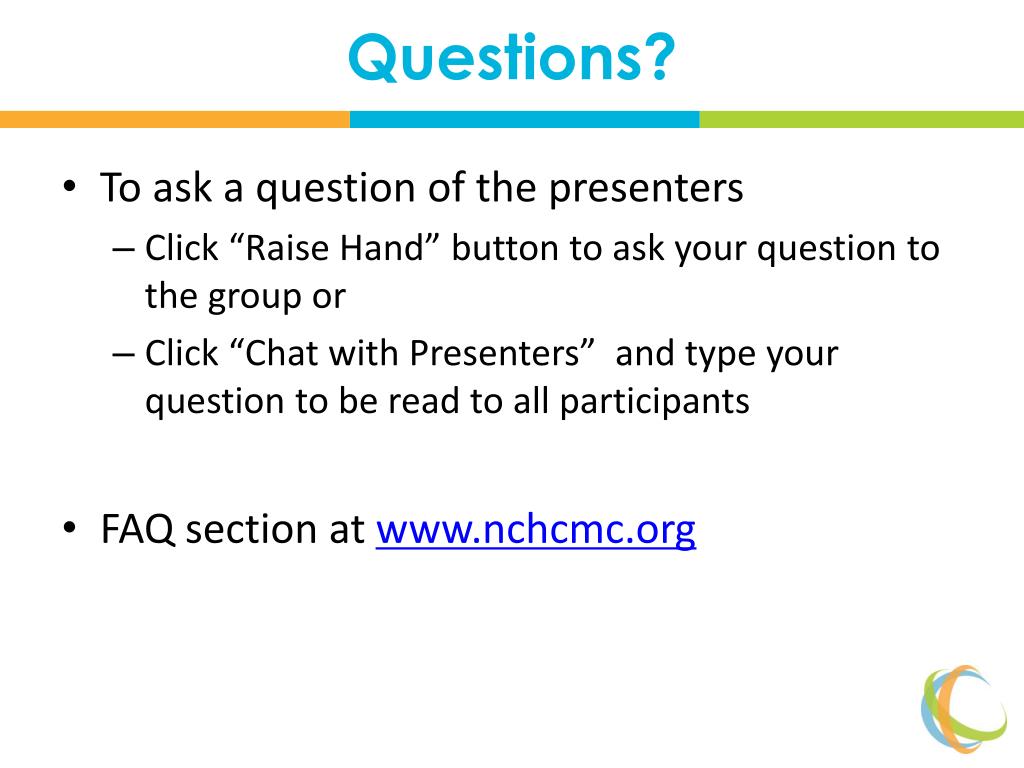 Questions?

• To ask a question of the presenters
– Click “Raise Hand” button to ask your question to the group or
– Click “Chat with Presenters”  and type your question to be read to all participants

• FAQ section at www.nchcmc.org